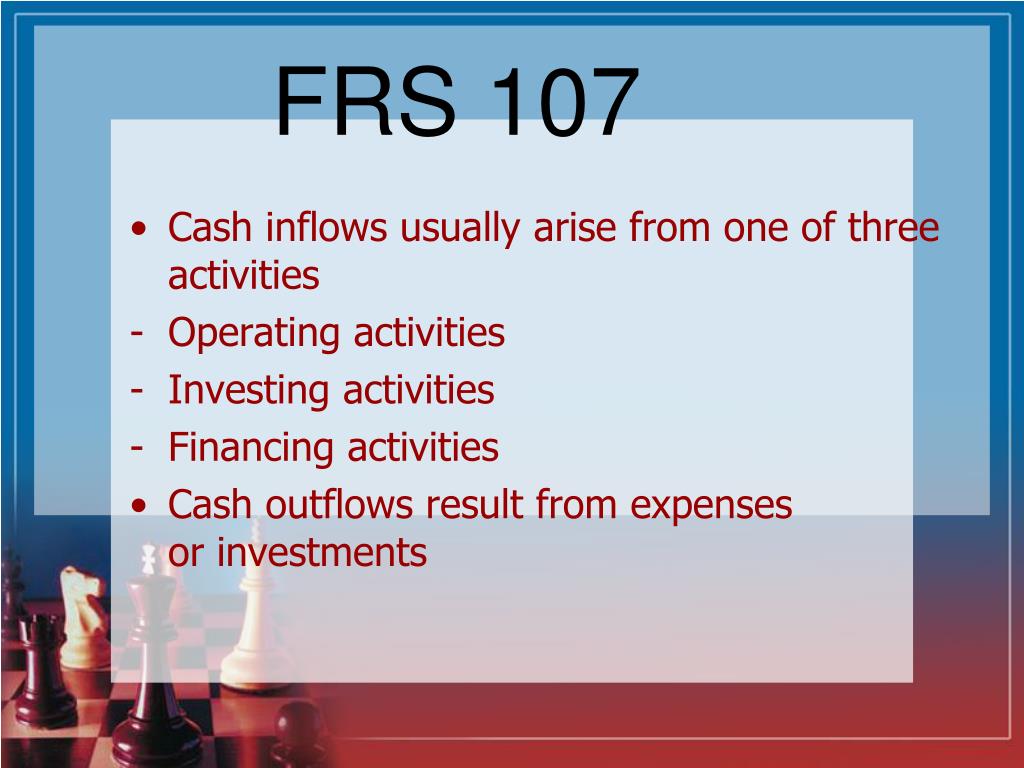 FRS 107

• Cash inflows usually arise from one of three activities
- Operating activities
- Investing activities
- Financing activities
• Cash outflows result from expenses or investments